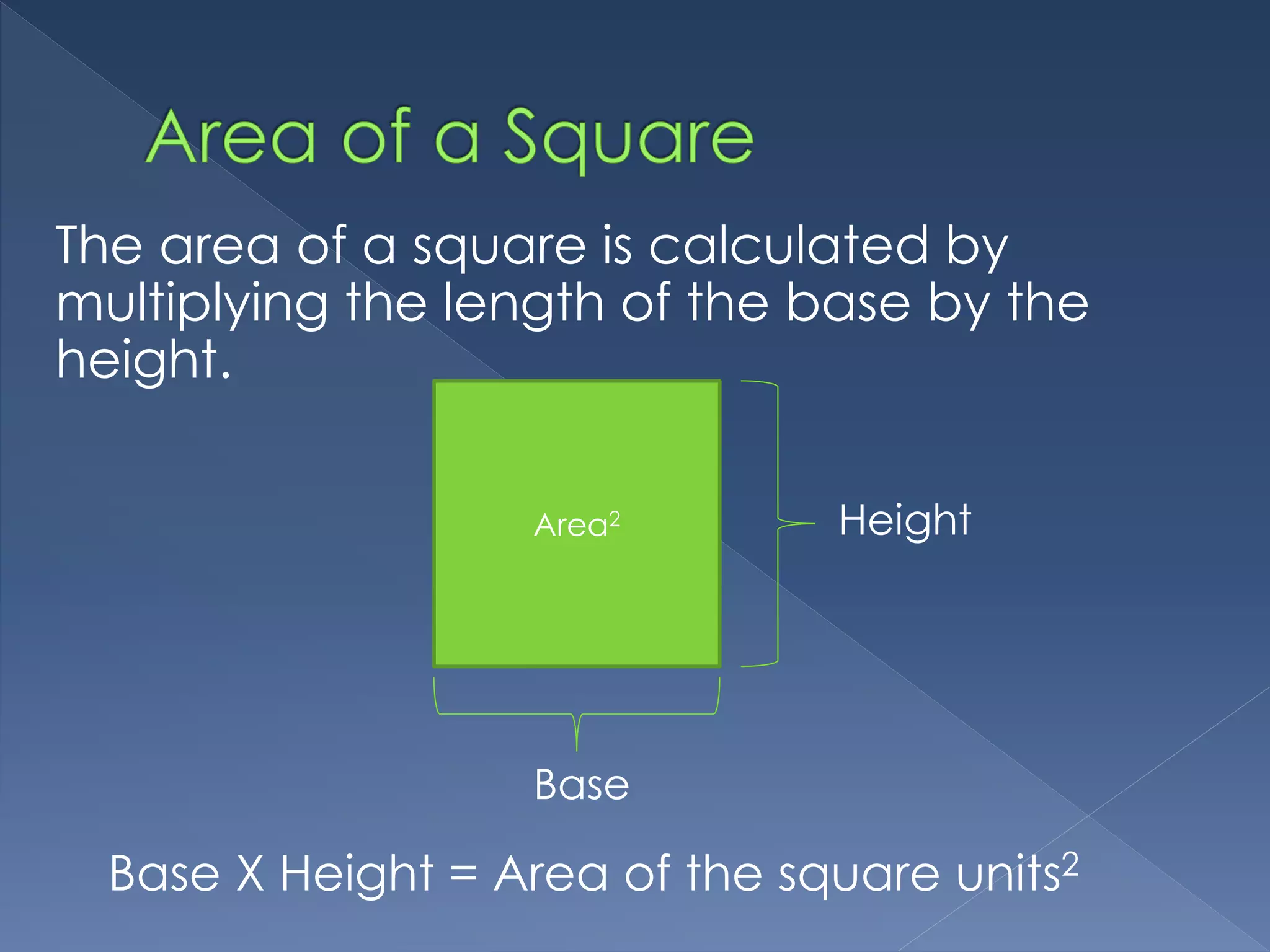 Area of a Square

The area of a square is calculated by multiplying the length of the base by the height.

Area$^2$

Height

Base

Base X Height = Area of the square units$^2$